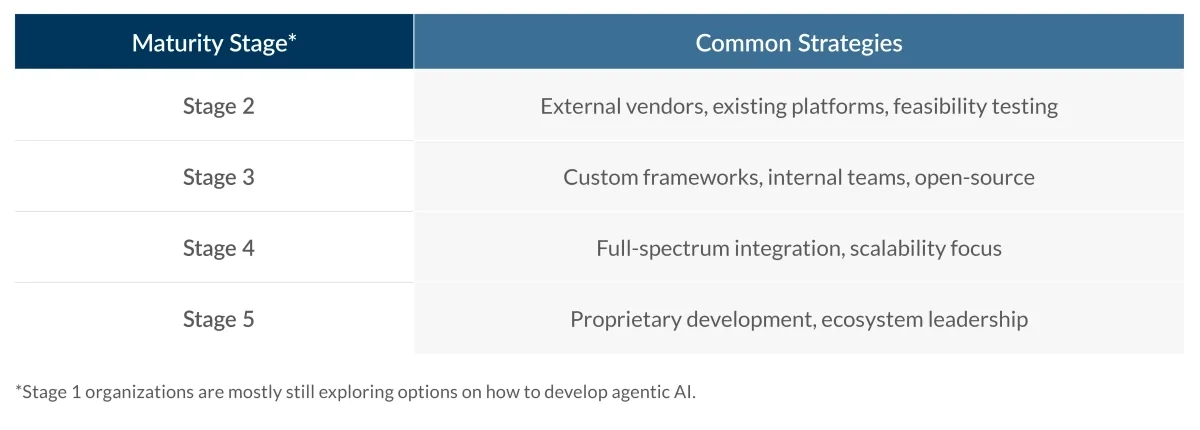 | Maturity Stage* | Common Strategies |
|---|---|
| Stage 2 | External vendors, existing platforms, feasibility testing |
| Stage 3 | Custom frameworks, internal teams, open-source |
| Stage 4 | Full-spectrum integration, scalability focus |
| Stage 5 | Proprietary development, ecosystem leadership |

*Stage 1 organizations are mostly still exploring options on how to develop agentic AI.